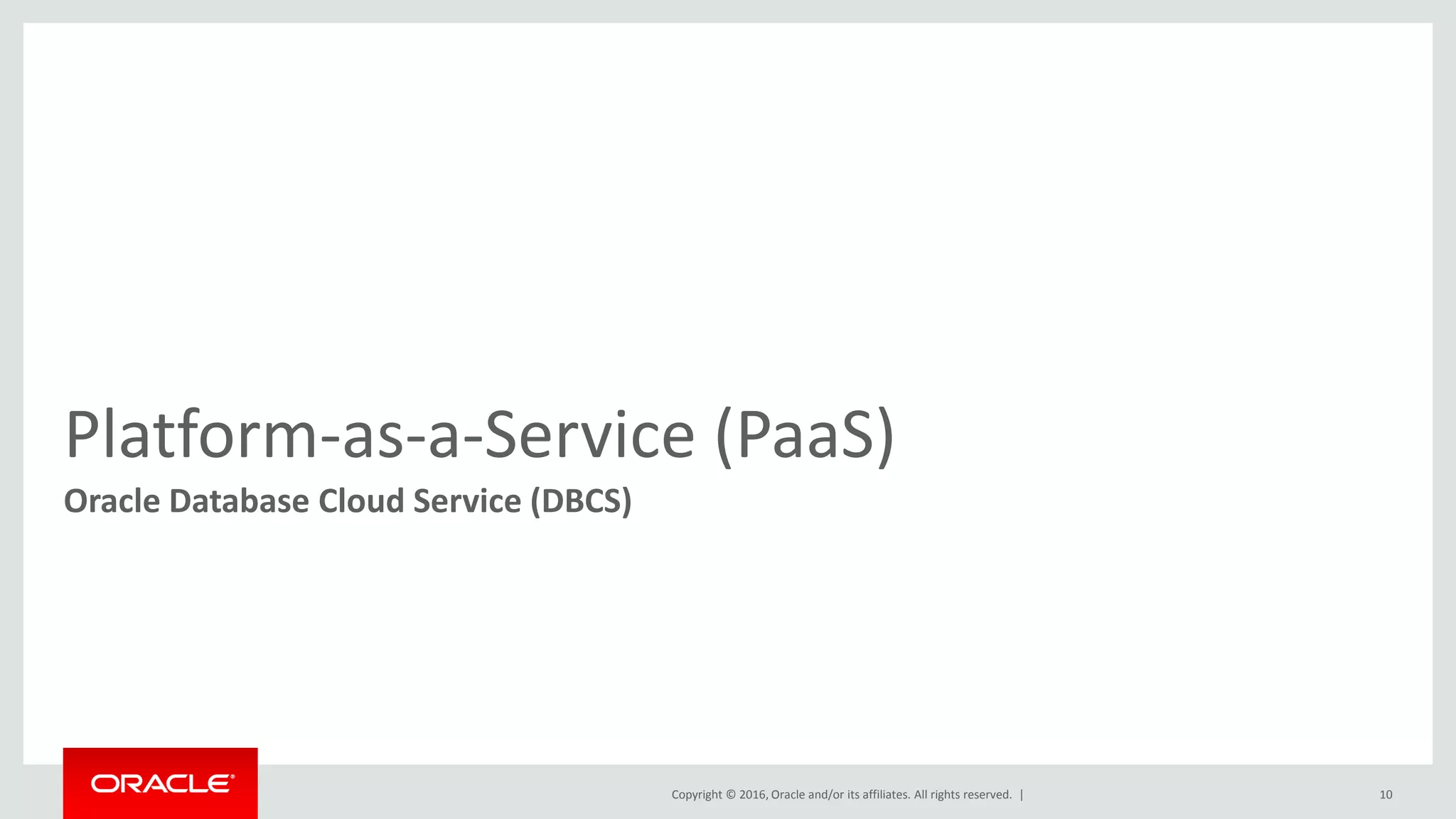 Platform-as-a-Service (PaaS)

Oracle Database Cloud Service (DBCS)

ORACLE®

Copyright © 2016, Oracle and/or its affiliates. All rights reserved. |

10